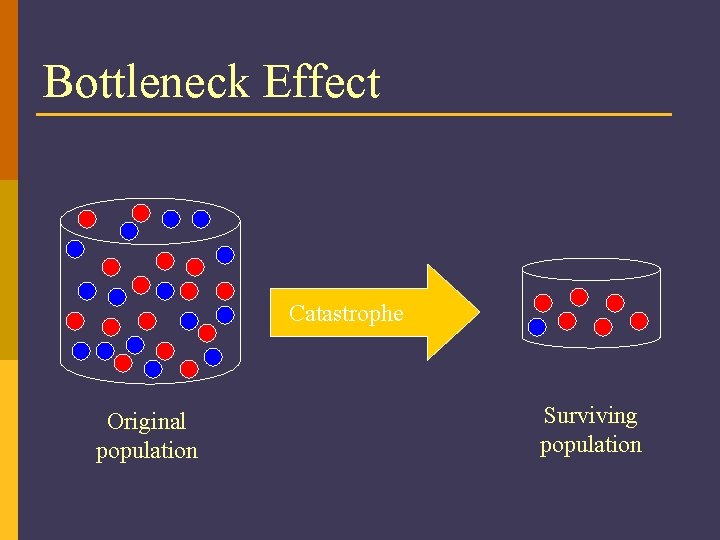 Bottleneck Effect

Catastrophe

Original population

Surviving population